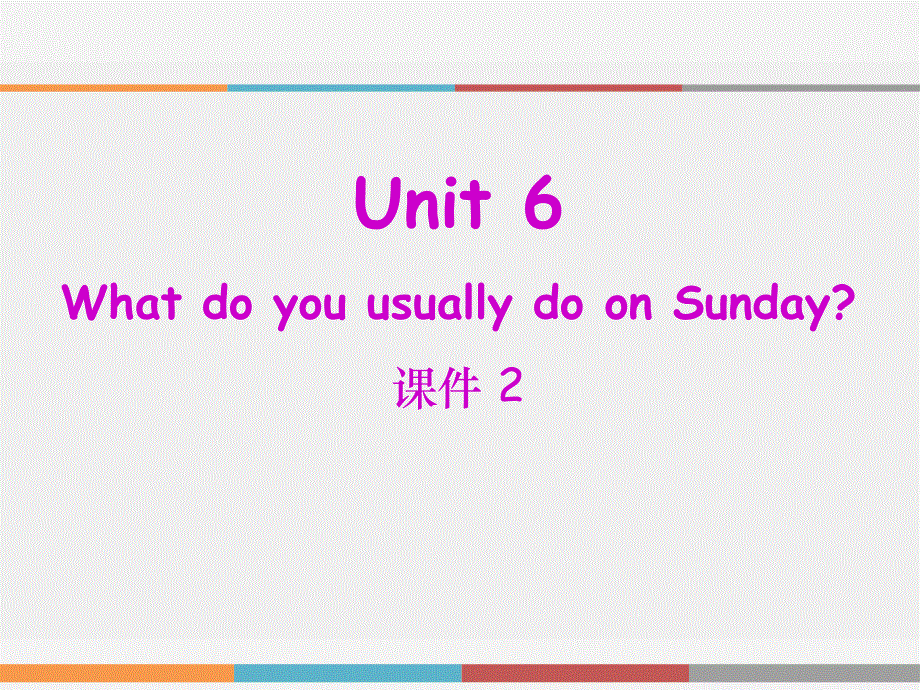 Unit 6

What do you usually do on Sunday?

课件 2